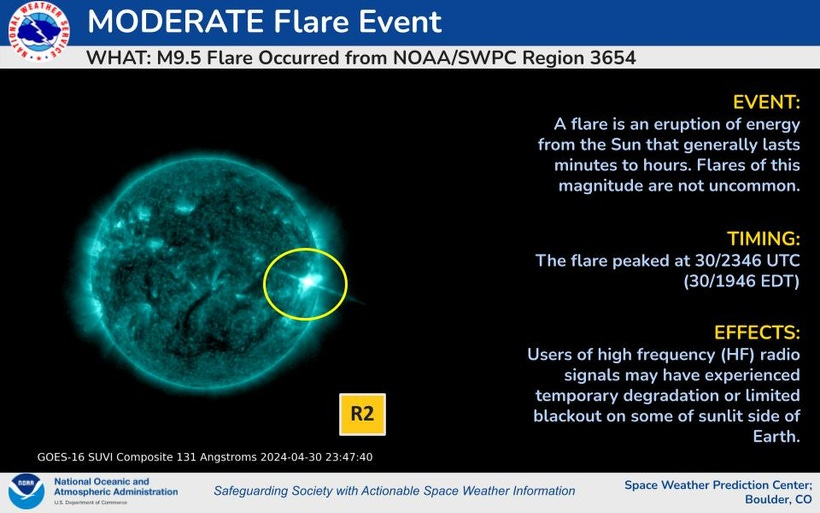 NATIONAL WEATHER SERVICE

MODERATE Flare Event

WHAT: M9.5 Flare Occurred from NOAA/SWPC Region 3654

EVENT:
A flare is an eruption of energy from the Sun that generally lasts minutes to hours. Flares of this magnitude are not uncommon.

TIMING:
The flare peaked at 30/2346 UTC (30/1946 EDT)

EFFECTS:
Users of high frequency (HF) radio signals may have experienced temporary degradation or limited blackout on some of sunlit side of Earth.

R2

GOES-16 SUVI Composite 131 Angstroms 2024-04-30 23:47:40

NOAA

National Oceanic and Atmospheric Administration
U.S. Department of Commerce

Safeguarding Society with Actionable Space Weather Information

Space Weather Prediction Center; Boulder, CO